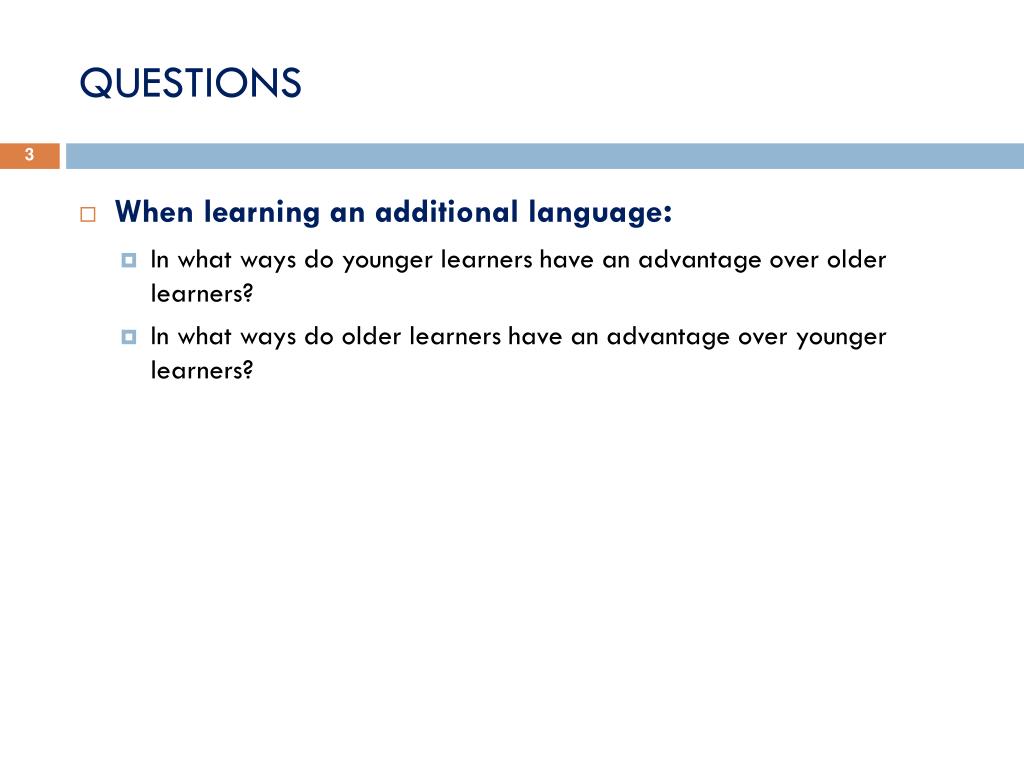 QUESTIONS

3

When learning an additional language:

In what ways do younger learners have an advantage over older learners?

In what ways do older learners have an advantage over younger learners?